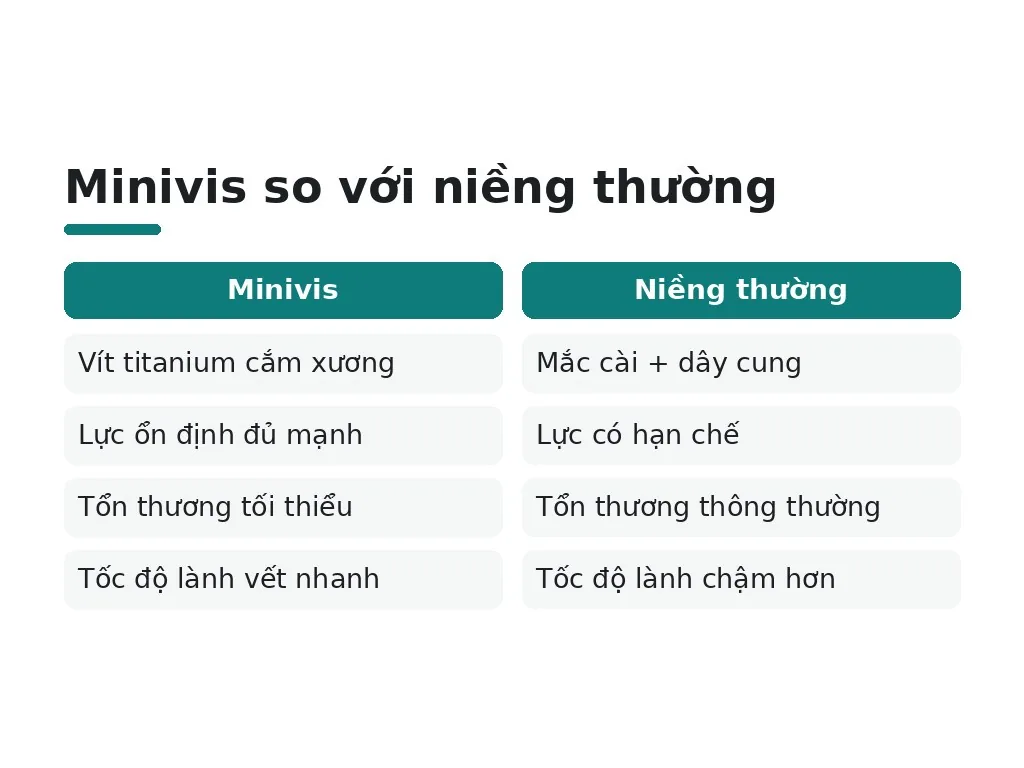 Minivis so với niềng thường

| Minivis | Niềng thường |
|---|---|
| Vít titanium cắm xương | Mắc cài + dây cung |
| Lực ổn định đủ mạnh | Lực có hạn chế |
| Tổn thương tối thiểu | Tổn thương thông thường |
| Tốc độ lành vết nhanh | Tốc độ lành chậm hơn |